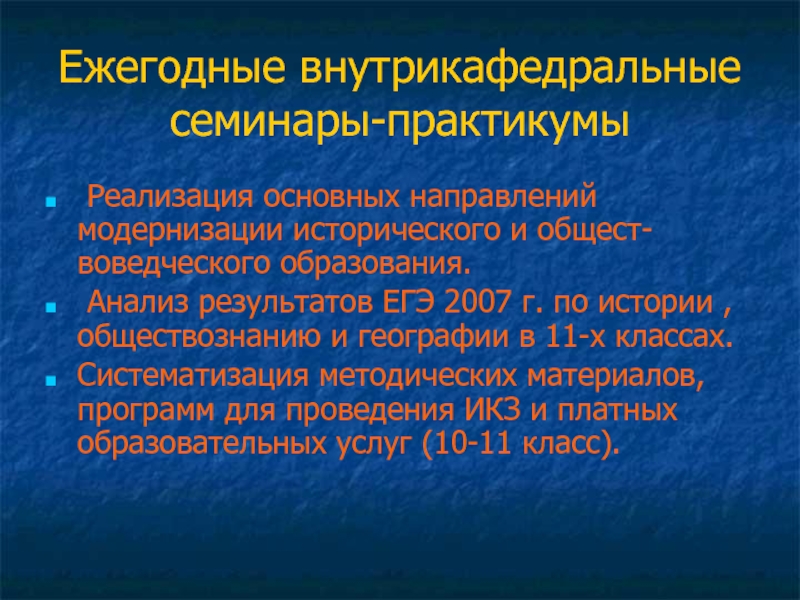 Ежегодные внутрикафедральные семинары-практикумы

Реализация основных направлений модернизации исторического и обществоведческого образования.

Анализ результатов ЕГЭ 2007 г. по истории , обществознанию и географии в 11-х классах.

Систематизация методических материалов, программ для проведения ИКЗ и платных образовательных услуг (10-11 класс).